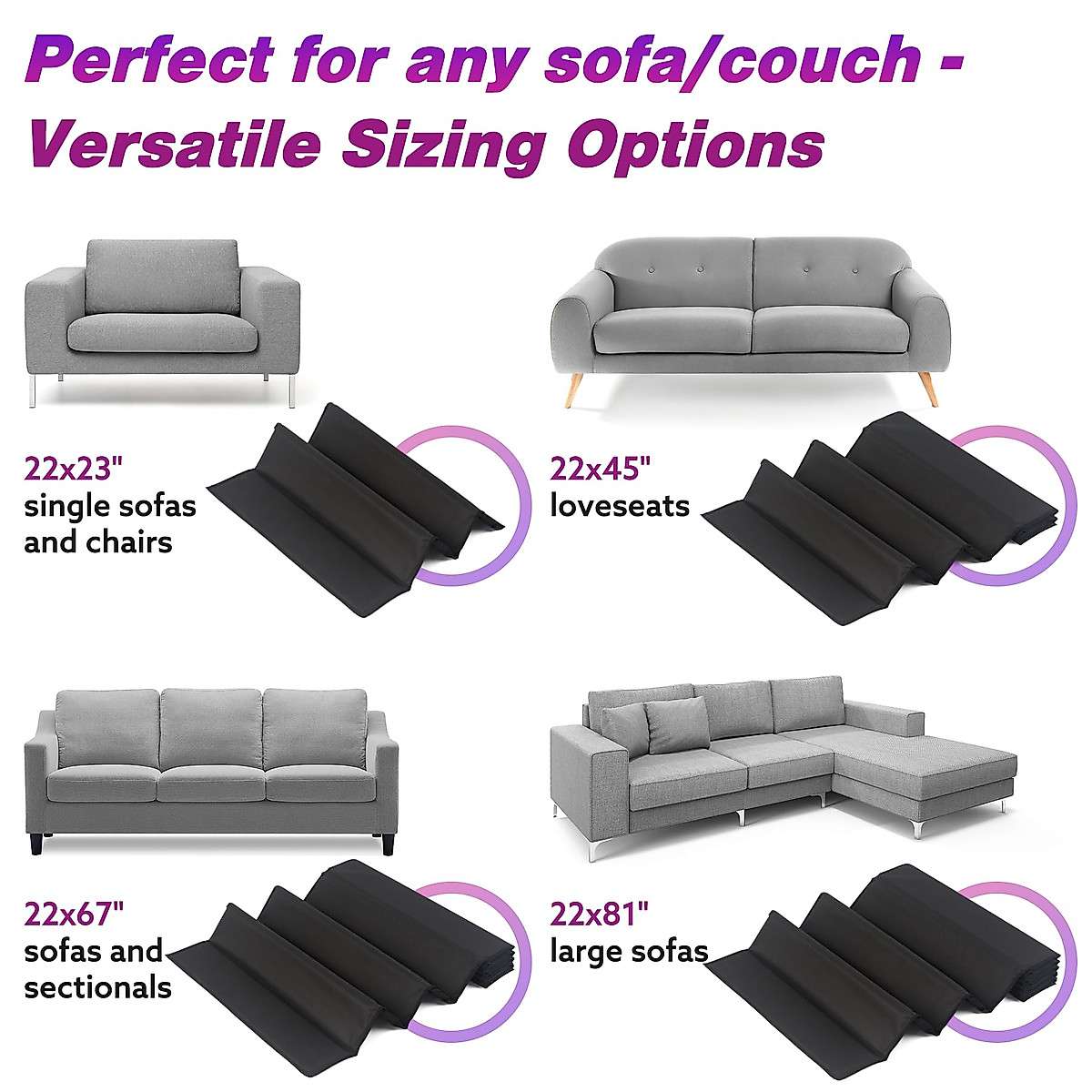 Perfect for any sofa/couch - Versatile Sizing Options

22x23"
single sofas and chairs

22x45"
loveseats

22x67"
sofas and sectionals

22x81"
large sofas